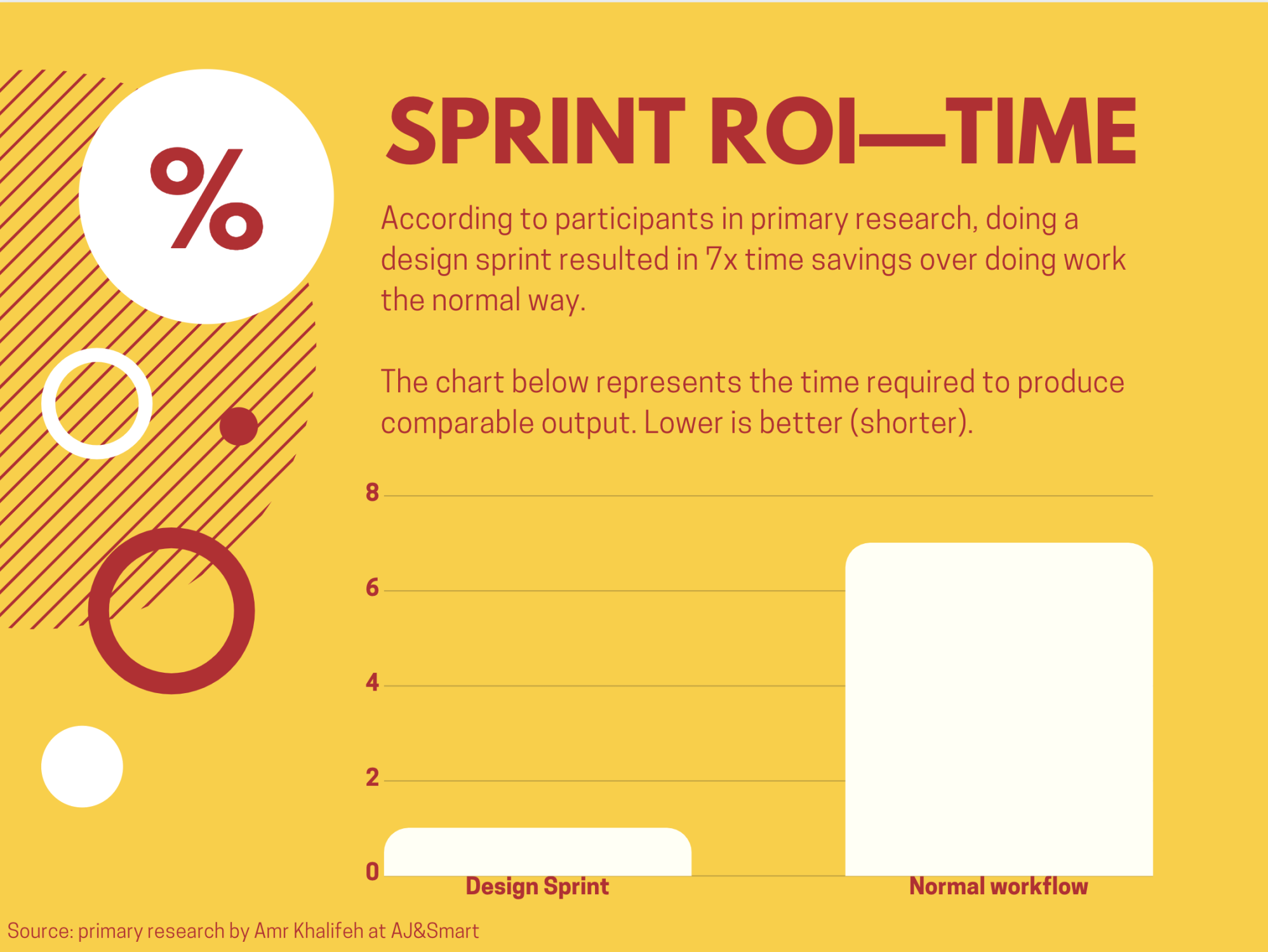 %

SPRINT ROI—TIME

According to participants in primary research, doing a design sprint resulted in 7x time savings over doing work the normal way.

The chart below represents the time required to produce comparable output. Lower is better (shorter).

8
6
4
2
0

Design Sprint
Normal workflow

Source: primary research by Amr Khalifeh at AJ&Smart